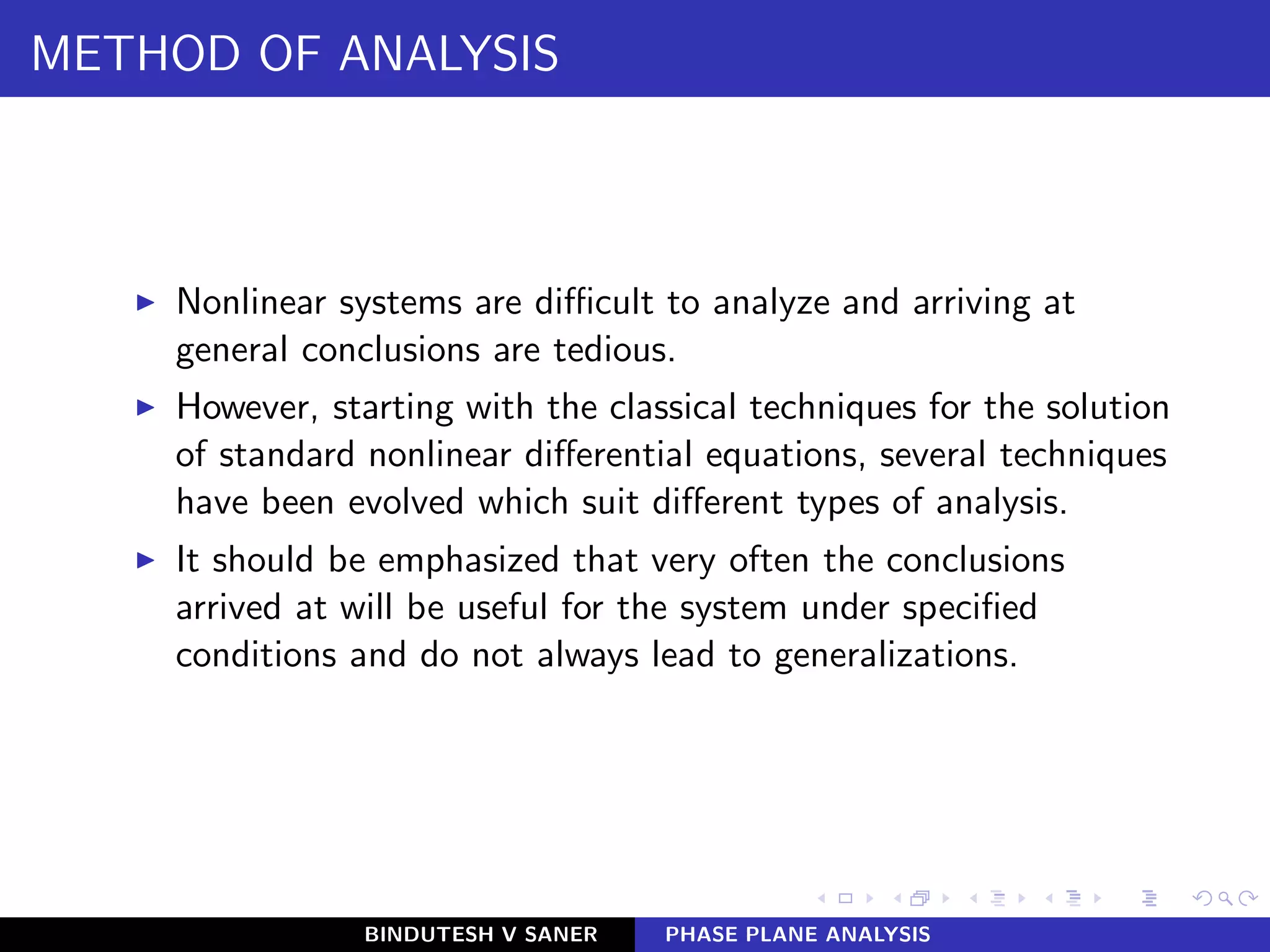 METHOD OF ANALYSIS

▶ Nonlinear systems are difficult to analyze and arriving at general conclusions are tedious.

▶ However, starting with the classical techniques for the solution of standard nonlinear differential equations, several techniques have been evolved which suit different types of analysis.

▶ It should be emphasized that very often the conclusions arrived at will be useful for the system under specified conditions and do not always lead to generalizations.

BINDUTESH V SANER PHASE PLANE ANALYSIS